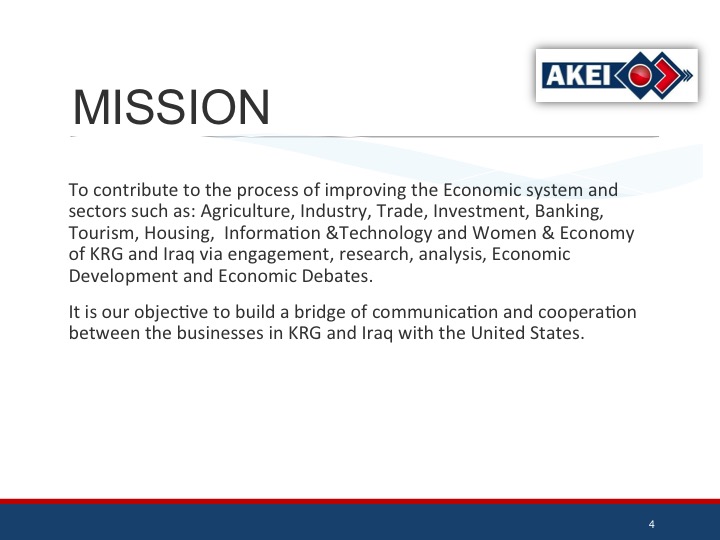 AKEI

MISSION

To contribute to the process of improving the Economic system and sectors such as: Agriculture, Industry, Trade, Investment, Banking, Tourism, Housing, Information &Technology and Women & Economy of KRG and Iraq via engagement, research, analysis, Economic Development and Economic Debates.

It is our objective to build a bridge of communication and cooperation between the businesses in KRG and Iraq with the United States.

4